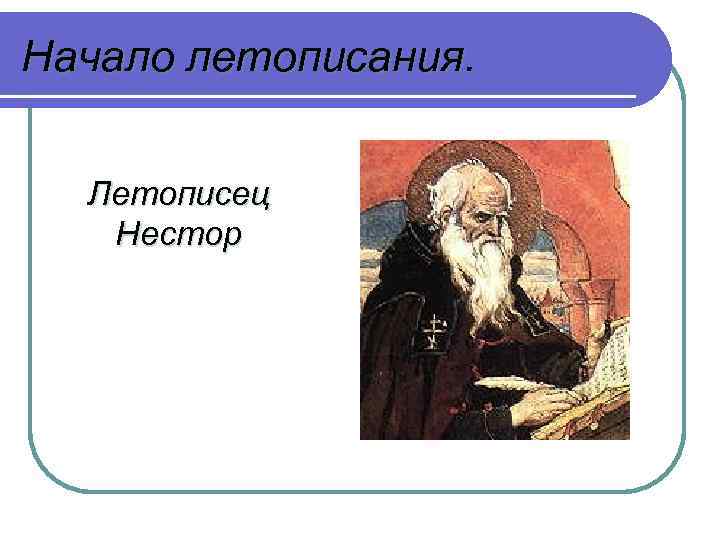 Начало летописания.

Летописец Нестор